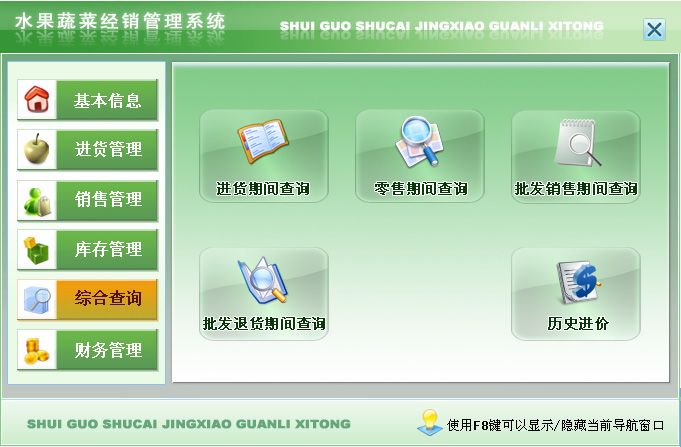 水果蔬菜经销管理系统

SHUI GUO SHUCAI JINGXIAO GUANLI XITONG

基本信息
进货管理
销售管理
库存管理
综合查询
财务管理

进货期间查询
零售期间查询
批发销售期间查询
批发退货期间查询
历史进价

SHUI GUO SHUCAI JINGXIAO GUANLI XITONG

使用F8键可以显示/隐藏当前导航窗口